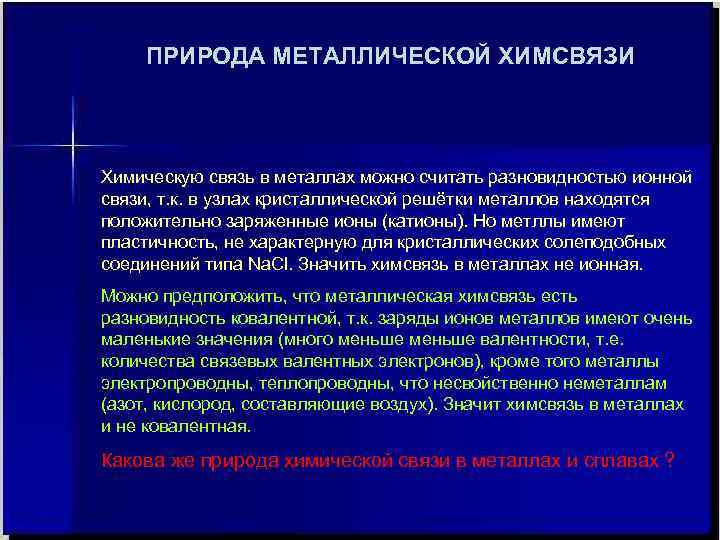 ПРИРОДА МЕТАЛЛИЧЕСКОЙ ХИМСВЯЗИ

Химическую связь в металлах можно считать разновидностью ионной связи, т.к. в узлах кристаллической решётки металлов находятся положительно заряженные ионы (катионы). Но метллы имеют пластичность, не характерную для кристаллических солеподобных соединений типа NaCl. Значить химсвязь в металлах не ионная.

Можно предположить, что металлическая химсвязь есть разновидность ковалентной, т.к. заряды ионов металлов имеют очень маленькие значения (много меньше меньше валентности, т.е. количества связевых валентных электронов), кроме того металлы электропроводны, теплопроводны, что несвойственно неметаллам (азот, кислород, составляющие воздух). Значит химсвязь в металлах и не ковалентная.

Какова же природа химической связи в металлах и сплавах ?